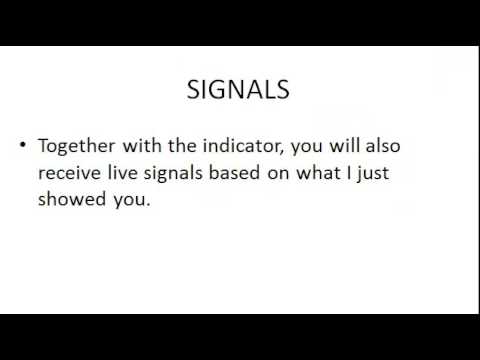 SIGNALS

• Together with the indicator, you will also receive live signals based on what I just showed you.